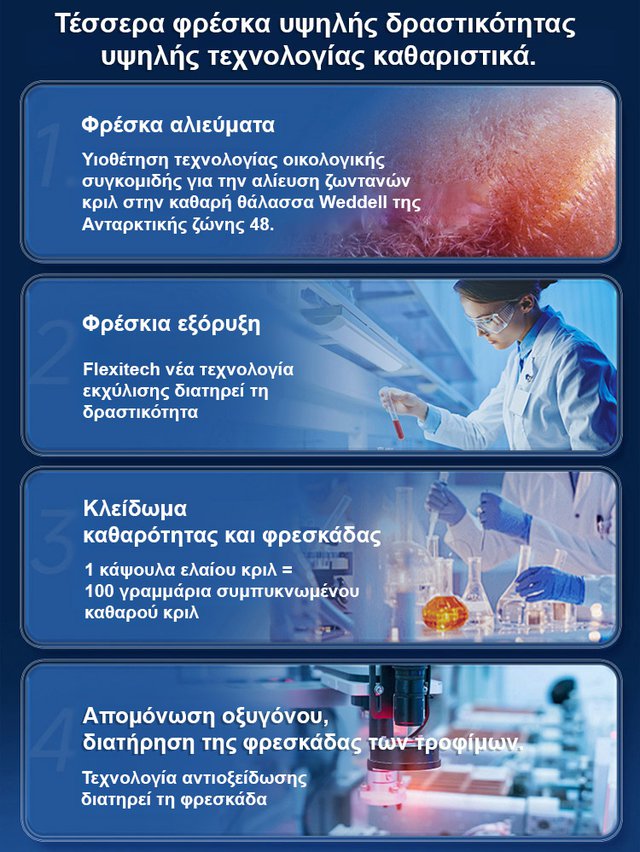 Τέσσερα φρέσκα υψηλής δραστικότητας υψηλής τεχνολογίας καθαριστικά.

1.

Φρέσκα αλιεύματα

Υιοθέτηση τεχνολογίας οικολογικής συγκομιδής για την αλίευση ζωντανών κριλ στην καθαρή θάλασσα Weddell της Ανταρκτικής ζώνης 48.

2

Φρέσκια εξόρυξη

Flexitech νέα τεχνολογία εκχύλισης διατηρεί τη δραστικότητα

3

Κλείδωμα καθαρότητας και φρεσκάδας

1 κάψουλα ελαίου κριλ = 100 γραμμάρια συμπυκνωμένου καθαρού κριλ

4

Απομόνωση οξυγόνου, διατήρηση της φρεσκάδας των τροφίμων.

Τεχνολογία αντιοξείδωσης διατηρεί τη φρεσκάδα